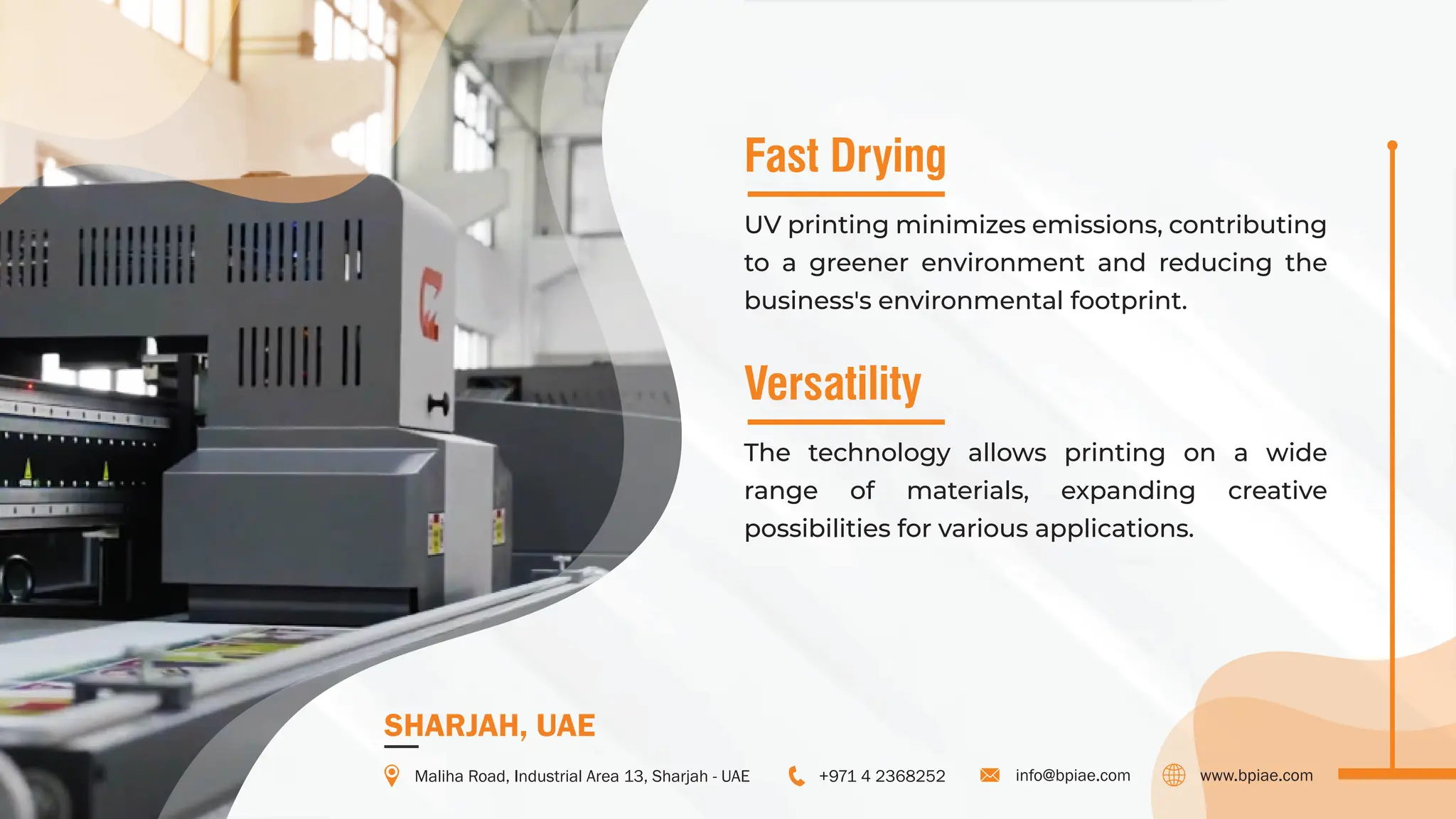 Fast Drying

UV printing minimizes emissions, contributing to a greener environment and reducing the business's environmental footprint.

Versatility

The technology allows printing on a wide range of materials, expanding creative possibilities for various applications.

SHARJAH, UAE

Maliha Road, Industrial Area 13, Sharjah - UAE

+971 4 2368252

info@bpiae.com

www.bpiae.com